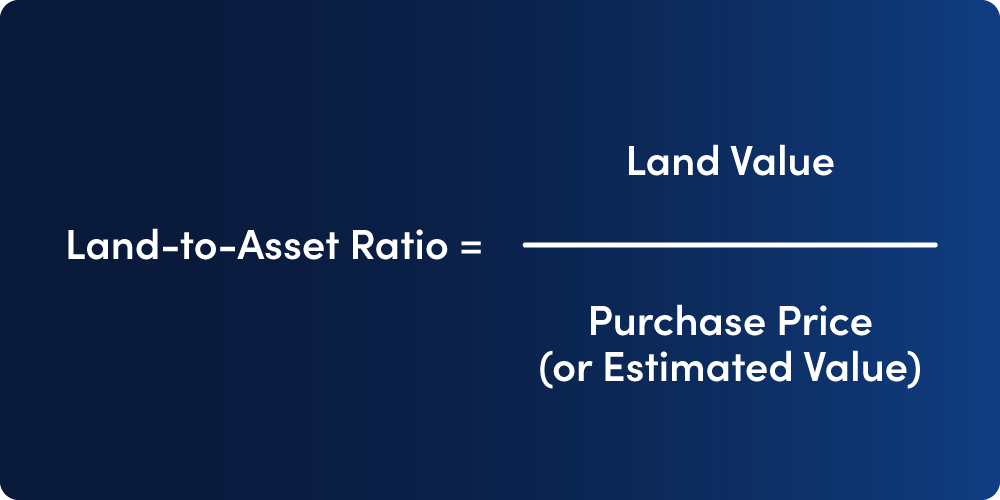 $\text{Land-to-Asset Ratio} = \frac{\text{Land Value}}{\text{Purchase Price (or Estimated Value)}}$